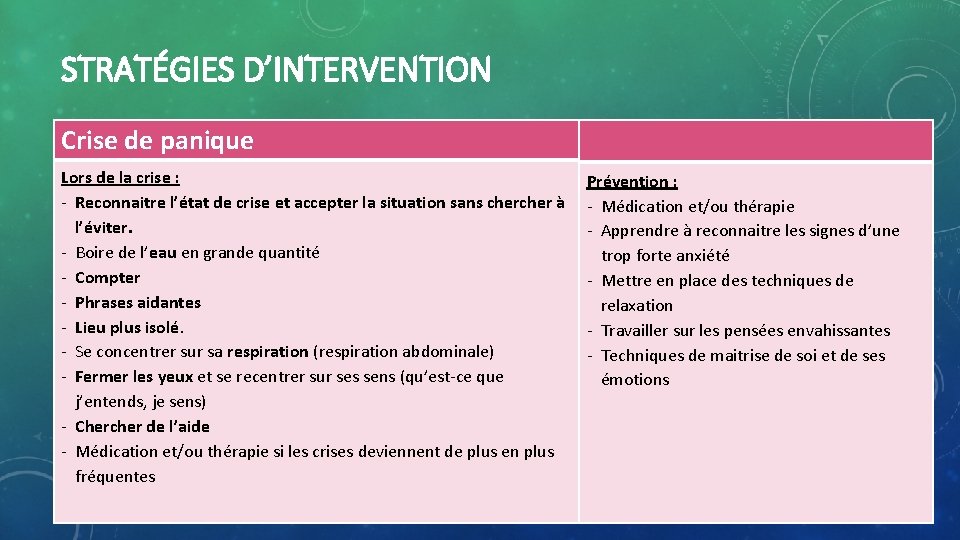 STRATÉGIES D'INTERVENTION

| Crise de panique | |
|---|---|
| Lors de la crise :<br>- Reconnaitre l'état de crise et accepter la situation sans chercher à l'éviter.<br>- Boire de l'eau en grande quantité<br>- Compter<br>- Phrases aidantes<br>- Lieu plus isolé.<br>- Se concentrer sur sa respiration (respiration abdominale)<br>- Fermer les yeux et se recentrer sur ses sens (qu'est-ce que j'entends, je sens)<br>- Chercher de l'aide<br>- Médication et/ou thérapie si les crises deviennent de plus en plus fréquentes | Prévention :<br>- Médication et/ou thérapie<br>- Apprendre à reconnaitre les signes d'une trop forte anxiété<br>- Mettre en place des techniques de relaxation<br>- Travailler sur les pensées envahissantes<br>- Techniques de maitrise de soi et de ses émotions |